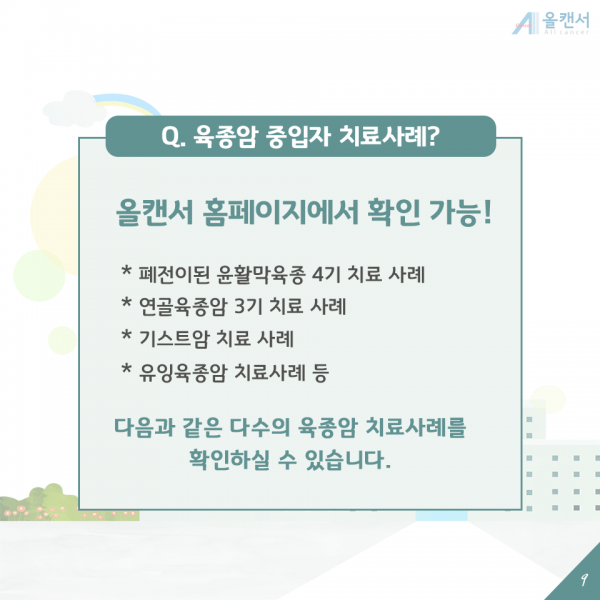 올캔서
All cancer

Q. 육종암 중입자 치료사례?

올캔서 홈페이지에서 확인 가능!

* 폐전이된 윤활막육종 4기 치료 사례
* 연골육종암 3기 치료 사례
* 기스트암 치료 사례
* 유잉육종암 치료사례 등

다음과 같은 다수의 육종암 치료사례를 확인하실 수 있습니다.

9